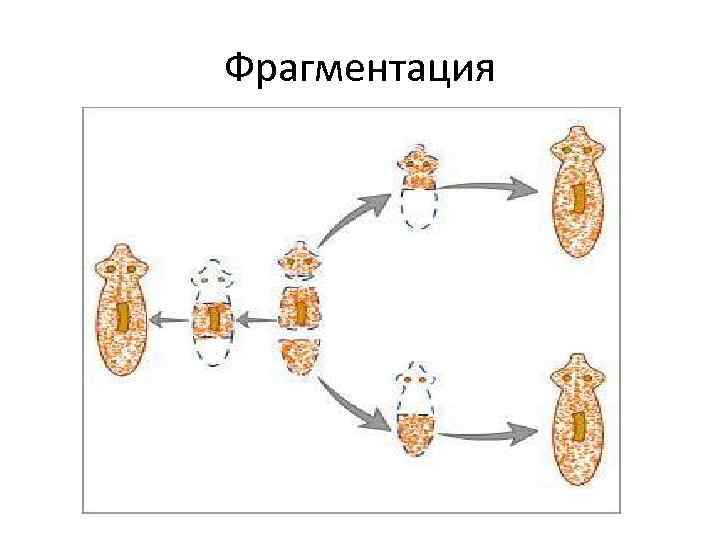 Фрагментация